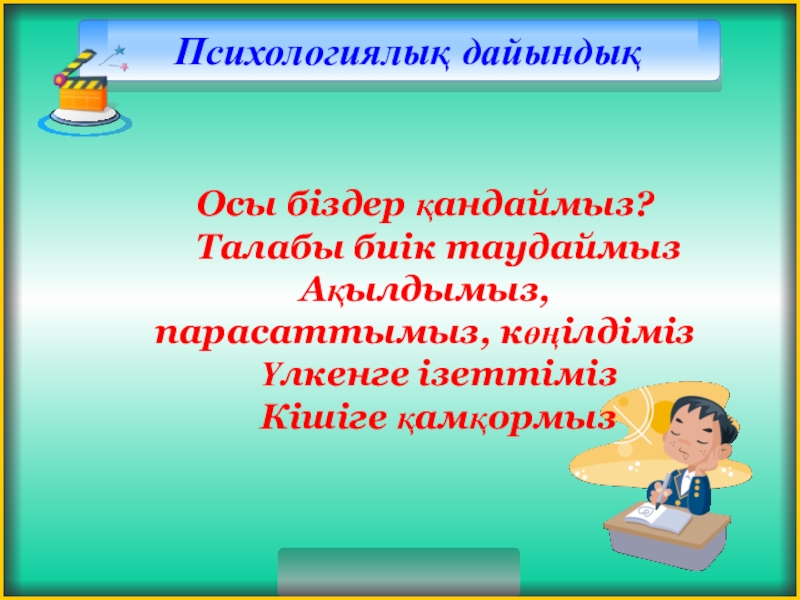 Психологиялық дайындық

Осы біздер қандаймыз?
Талабы биік таудаймыз
Ақылдымыз,
парасаттымыз, көңілдіміз
Үлкенге ізеттіміз
Кішіге қамқормыз